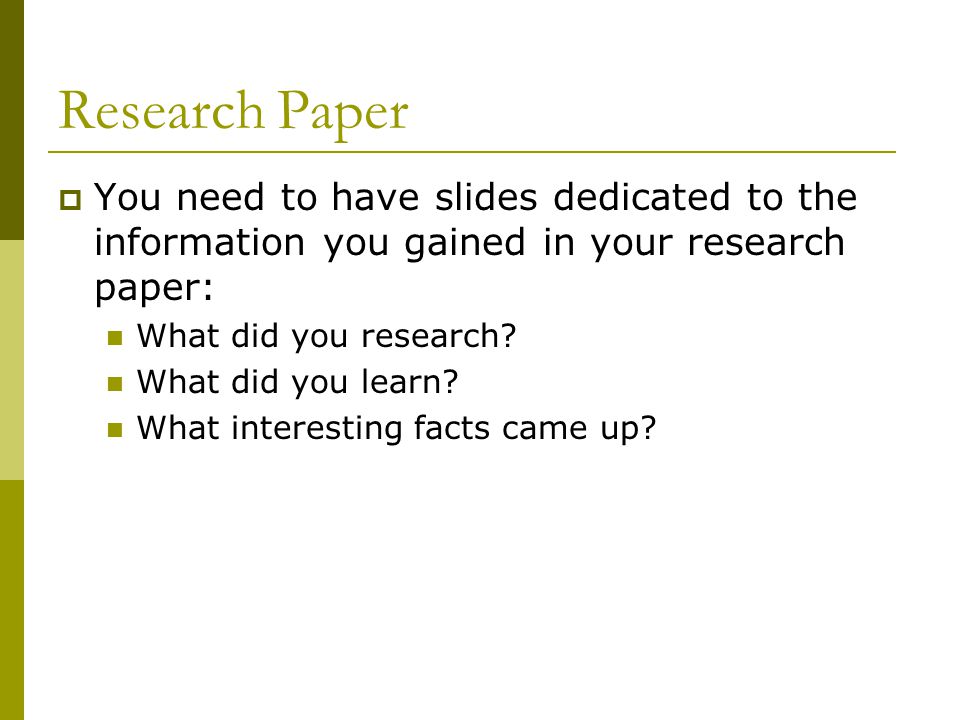 Research Paper

You need to have slides dedicated to the information you gained in your research paper:

What did you research?

What did you learn?

What interesting facts came up?